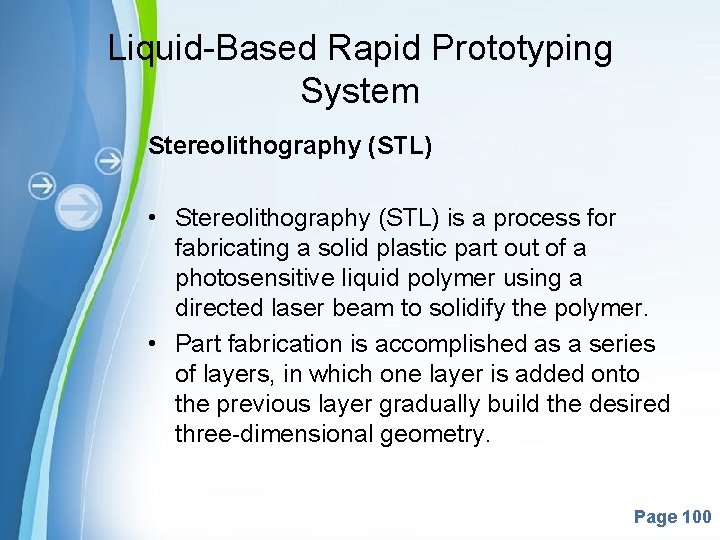 Liquid-Based Rapid Prototyping System

Stereolithography (STL)

• Stereolithography (STL) is a process for fabricating a solid plastic part out of a photosensitive liquid polymer using a directed laser beam to solidify the polymer.

• Part fabrication is accomplished as a series of layers, in which one layer is added onto the previous layer gradually build the desired three-dimensional geometry.

Page 100